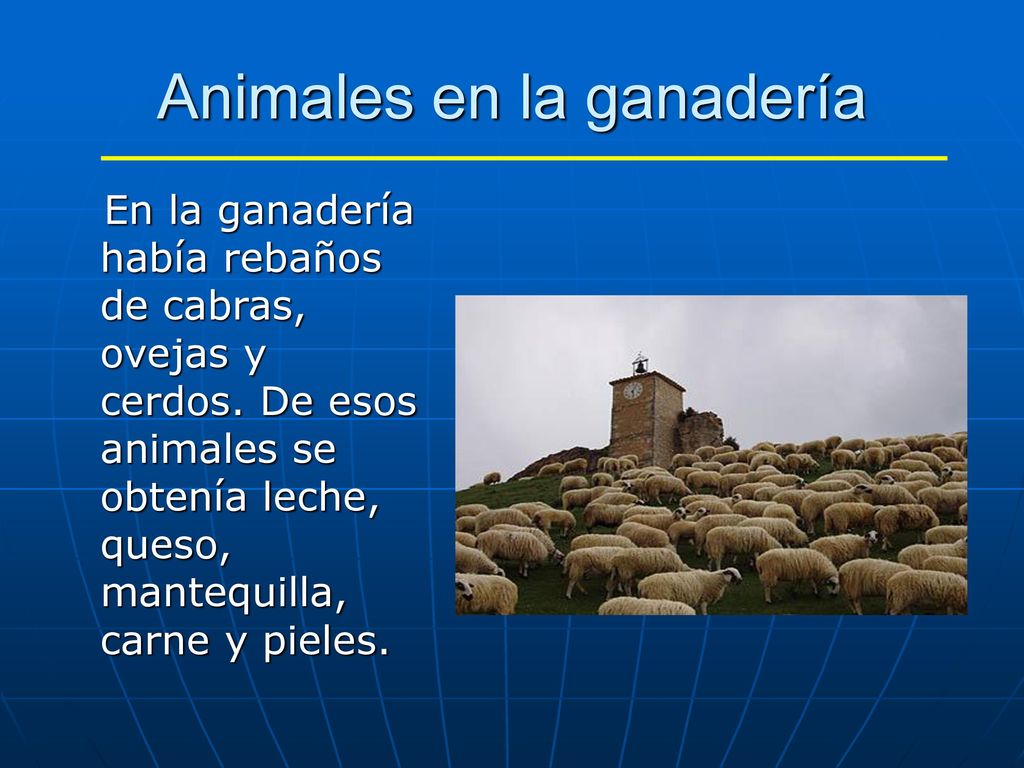 Animales en la ganadería

En la ganadería había rebaños de cabras, ovejas y cerdos. De esos animales se obtenía leche, queso, mantequilla, carne y pieles.